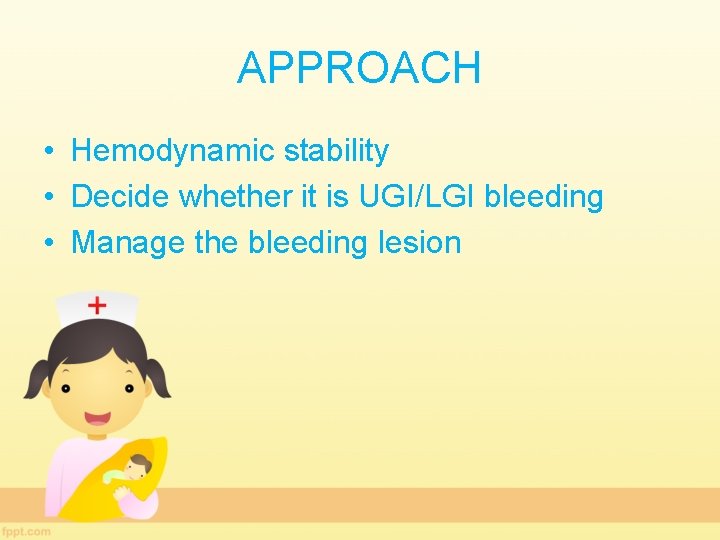 APPROACH

• Hemodynamic stability
• Decide whether it is UGI/LGI bleeding
• Manage the bleeding lesion

fppt.com